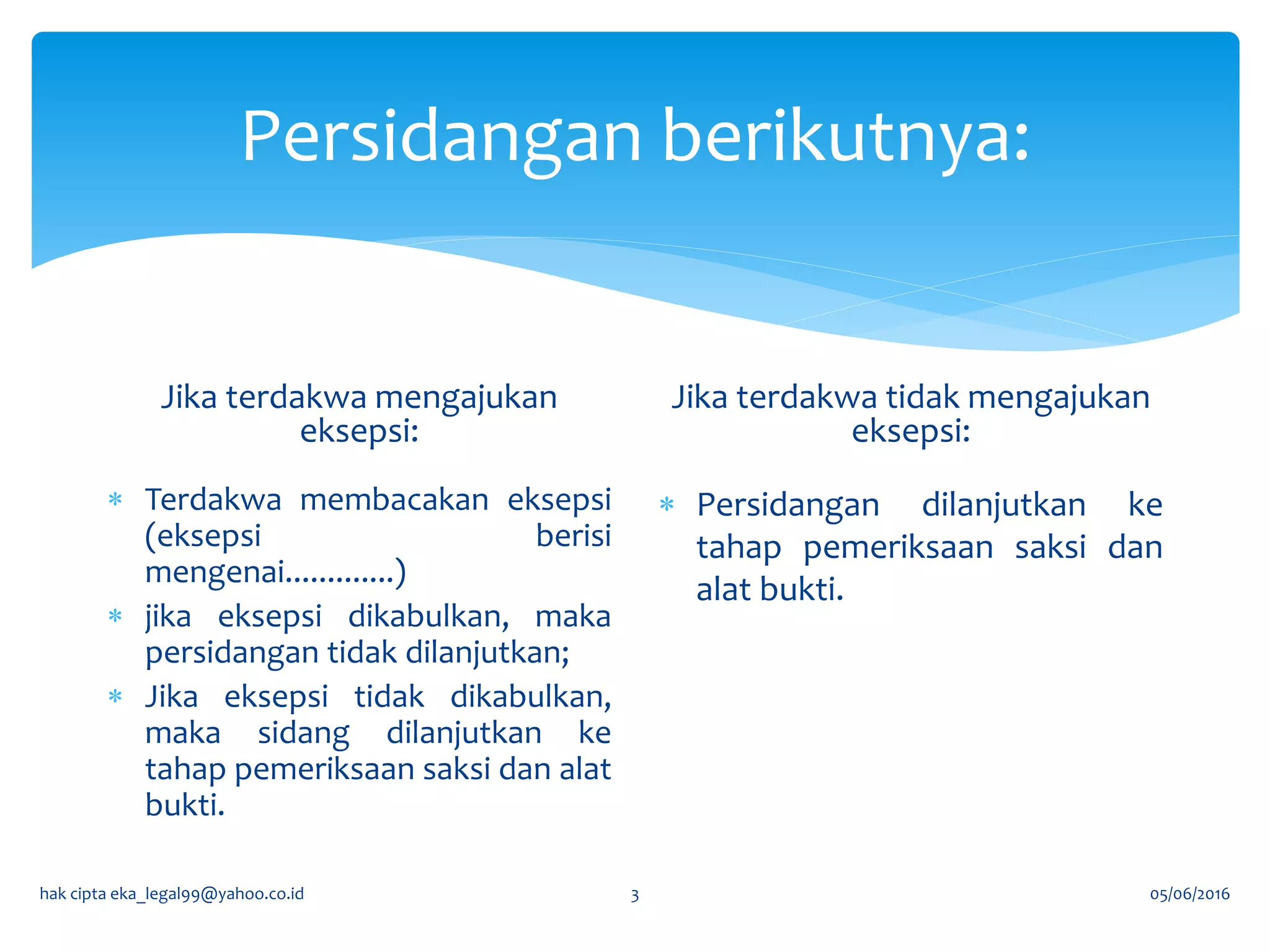 Persidangan berikutnya:

Jika terdakwa mengajukan eksepsi:

* Terdakwa membacakan eksepsi (eksepsi berisi mengenai.............)
* jika eksepsi dikabulkan, maka persidangan tidak dilanjutkan;
* Jika eksepsi tidak dikabulkan, maka sidang dilanjutkan ke tahap pemeriksaan saksi dan alat bukti.

Jika terdakwa tidak mengajukan eksepsi:

* Persidangan dilanjutkan ke tahap pemeriksaan saksi dan alat bukti.

hak cipta eka_legal99@yahoo.co.id

3

05/06/2016